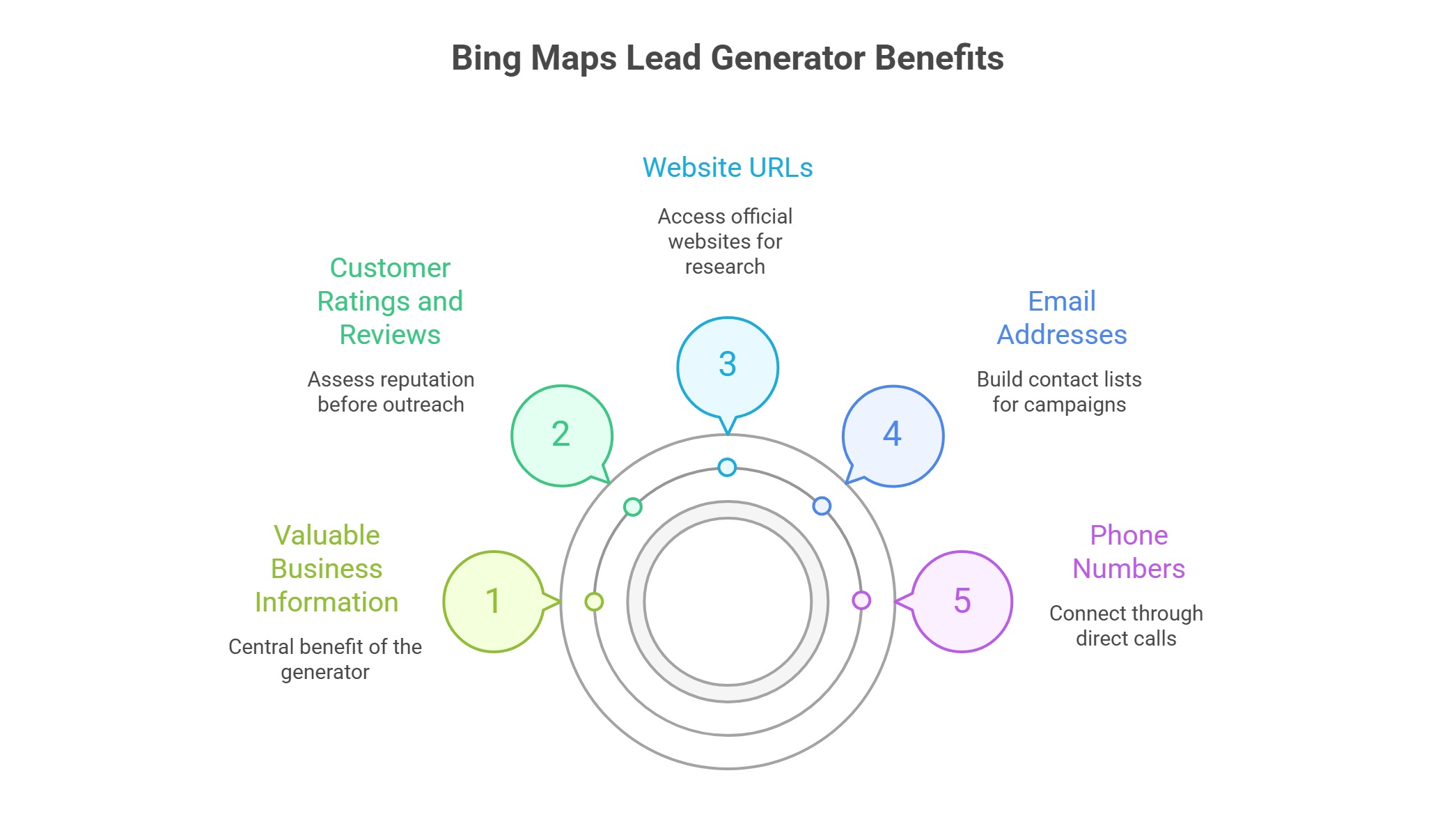 Bing Maps Lead Generator Benefits

1
Valuable Business Information
Central benefit of the generator

2
Customer Ratings and Reviews
Assess reputation before outreach

3
Website URLs
Access official websites for research

4
Email Addresses
Build contact lists for campaigns

5
Phone Numbers
Connect through direct calls